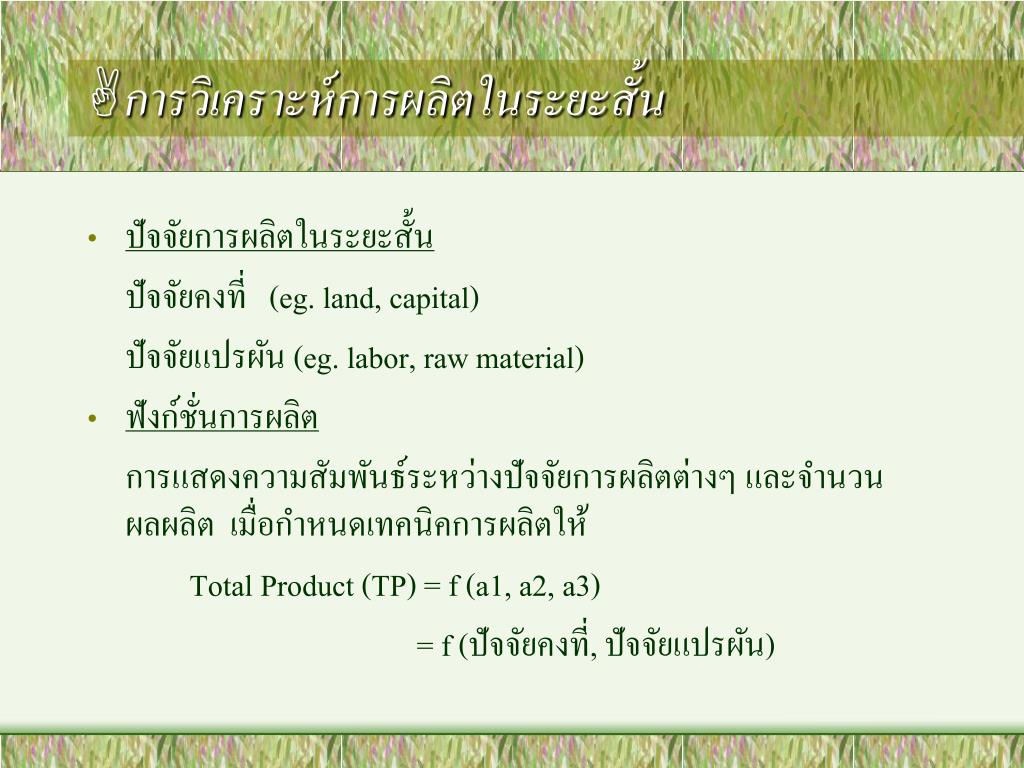 ✌การวิเคราะห์การผลิตในระยะสั้น

• ปัจจัยการผลิตในระยะสั้น

ปัจจัยคงที่ (eg. land, capital)

ปัจจัยแปรผัน (eg. labor, raw material)

• ฟังก์ชั่นการผลิต

การแสดงความสัมพันธ์ระหว่างปัจจัยการผลิตต่างๆ และจำนวนผลผลิต เมื่อกำหนดเทคนิคการผลิตให้

Total Product (TP) = f (a1, a2, a3)

= f (ปัจจัยคงที่, ปัจจัยแปรผัน)